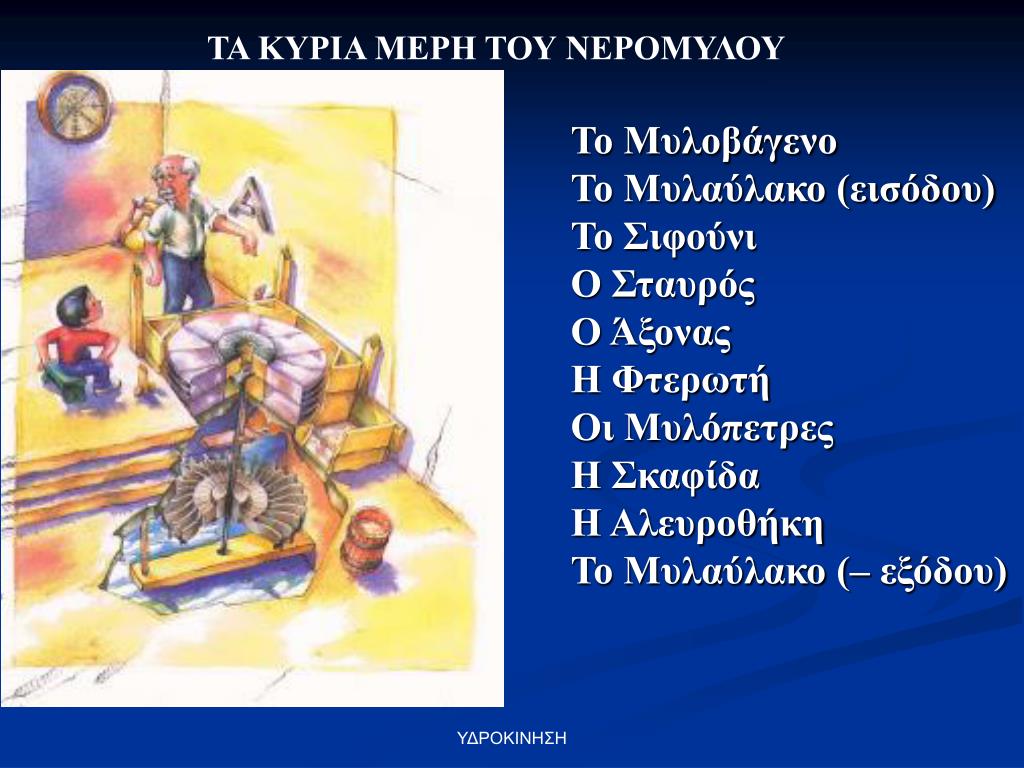 ΤΑ ΚΥΡΙΑ ΜΕΡΗ ΤΟΥ ΝΕΡΟΜΥΛΟΥ

Το Μυλοβάγενο
Το Μυλαύλακο (εισόδου)
Το Σιφούνι
Ο Σταυρός
Ο Άξονας
Η Φτερωτή
Οι Μυλόπετρες
Η Σκαφίδα
Η Αλευροθήκη
Το Μυλαύλακο (– εξόδου)

ΥΔΡΟΚΙΝΗΣΗ